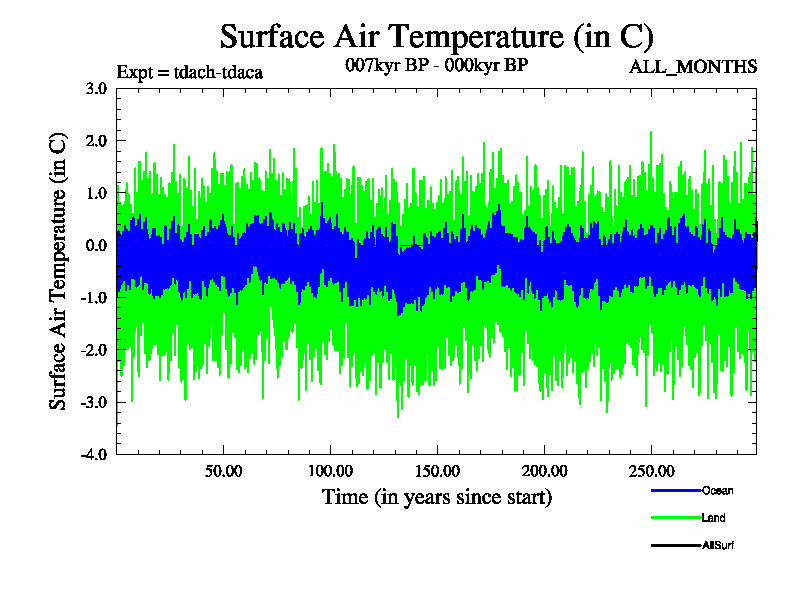 Surface Air Temperature (in C)

Expt = tdach-tdaca

007kyr BP - 000kyr BP

ALL_MONTHS

Surface Air Temperature (in C)

3.0
2.0
1.0
0.0
-1.0
-2.0
-3.0
-4.0

50.00
100.00
150.00
200.00
250.00

Time (in years since start)

Ocean
Land
AllSurf